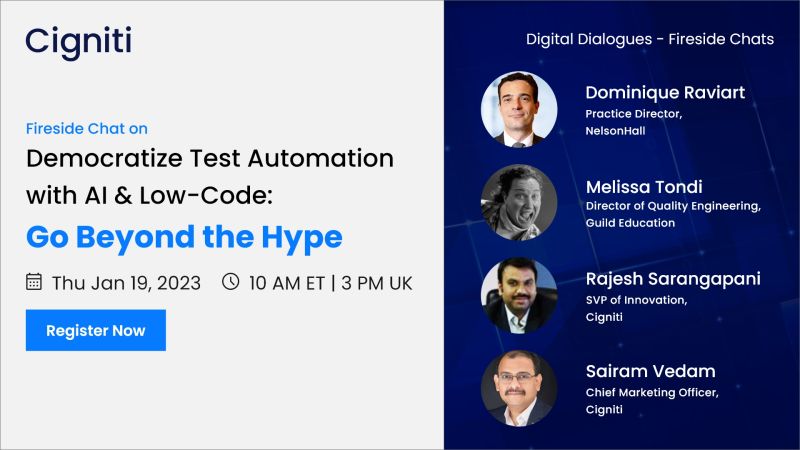 Cigniti

Fireside Chat on

Democratize Test Automation with AI & Low-Code:

Go Beyond the Hype

Thu Jan 19, 2023 10 AM ET | 3 PM UK

Register Now

Digital Dialogues - Fireside Chats

Dominique Raviart
Practice Director, NelsonHall

Melissa Tondi
Director of Quality Engineering, Guild Education

Rajesh Sarangapani
SVP of Innovation, Cigniti

Sairam Vedam
Chief Marketing Officer, Cigniti